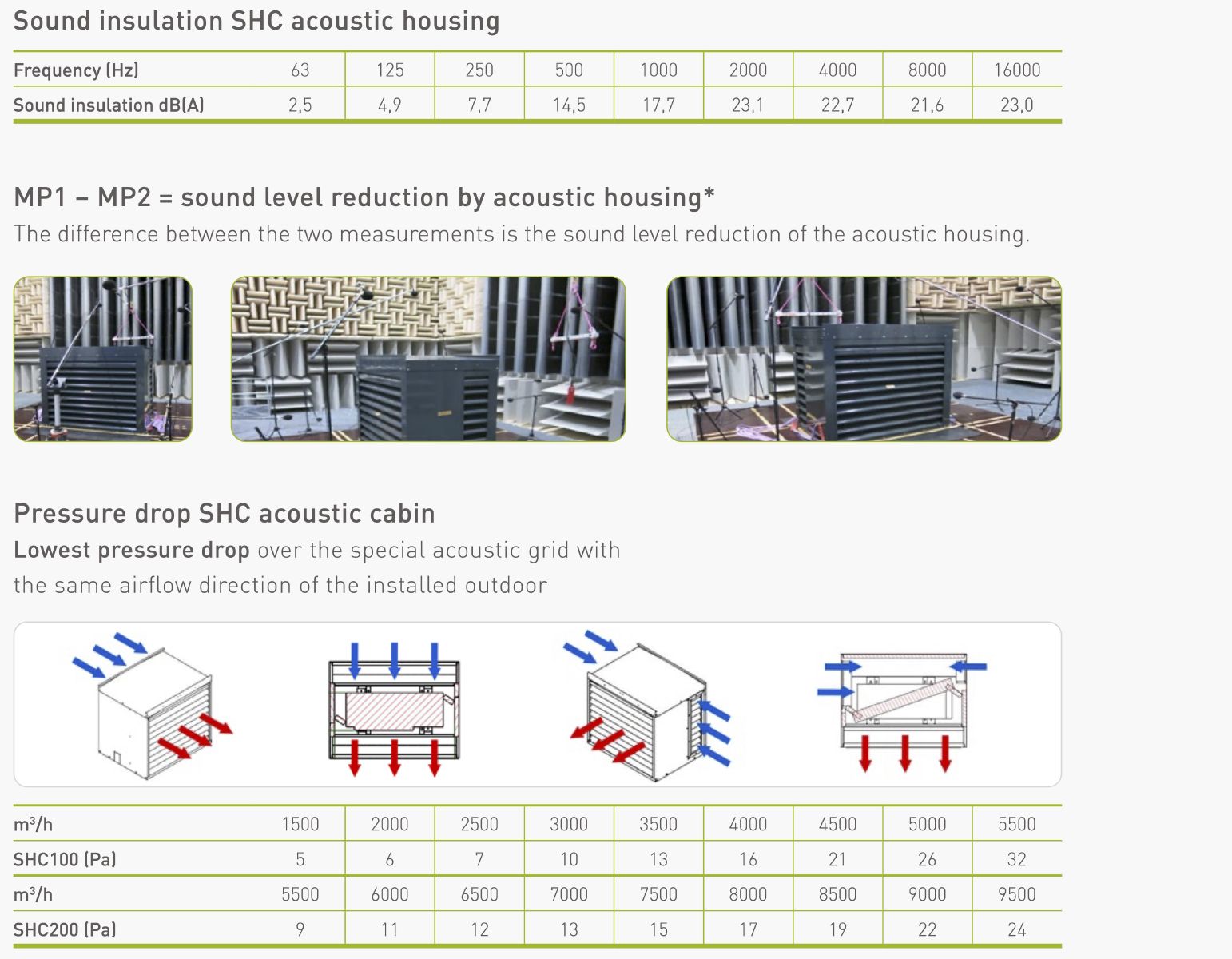 Sound insulation SHC acoustic housing

| Frequency (Hz) | 63 | 125 | 250 | 500 | 1000 | 2000 | 4000 | 8000 | 16000 |
|---|---|---|---|---|---|---|---|---|---|
| Sound insulation dB(A) | 2,5 | 4,9 | 7,7 | 14,5 | 17,7 | 23,1 | 22,7 | 21,6 | 23,0 |

MP1 – MP2 = sound level reduction by acoustic housing*

The difference between the two measurements is the sound level reduction of the acoustic housing.

Pressure drop SHC acoustic cabin

Lowest pressure drop over the special acoustic grid with the same airflow direction of the installed outdoor

| m³/h | 1500 | 2000 | 2500 | 3000 | 3500 | 4000 | 4500 | 5000 | 5500 |
|---|---|---|---|---|---|---|---|---|---|
| SHC100 (Pa) | 5 | 6 | 7 | 10 | 13 | 16 | 21 | 26 | 32 |
| m³/h | 5500 | 6000 | 6500 | 7000 | 7500 | 8000 | 8500 | 9000 | 9500 |
| SHC200 (Pa) | 9 | 11 | 12 | 13 | 15 | 17 | 19 | 22 | 24 |